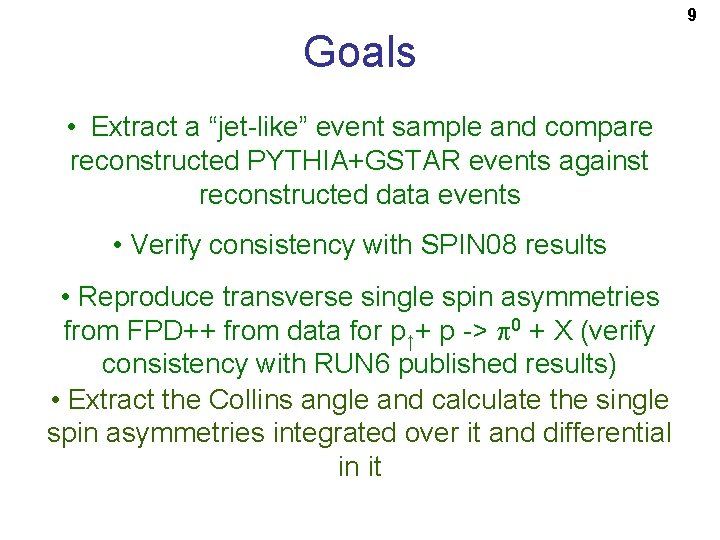 9

Goals

• Extract a “jet-like” event sample and compare reconstructed PYTHIA+GSTAR events against reconstructed data events

• Verify consistency with SPIN08 results

• Reproduce transverse single spin asymmetries from FPD++ from data for $p_{\uparrow}$+ p -> $\pi^0$ + X (verify consistency with RUN6 published results)

• Extract the Collins angle and calculate the single spin asymmetries integrated over it and differential in it